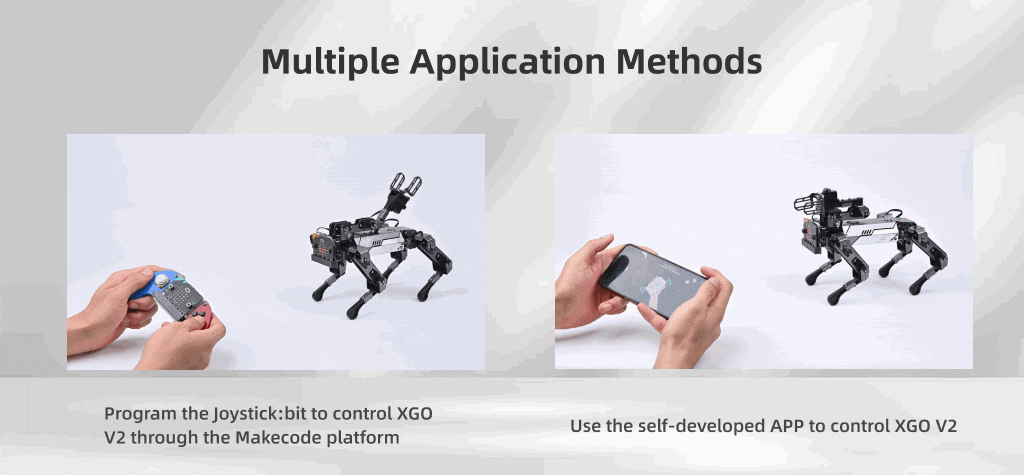 Multiple Application Methods

Program the Joystick:bit to control XGO V2 through the Makecode platform

Use the self-developed APP to control XGO V2